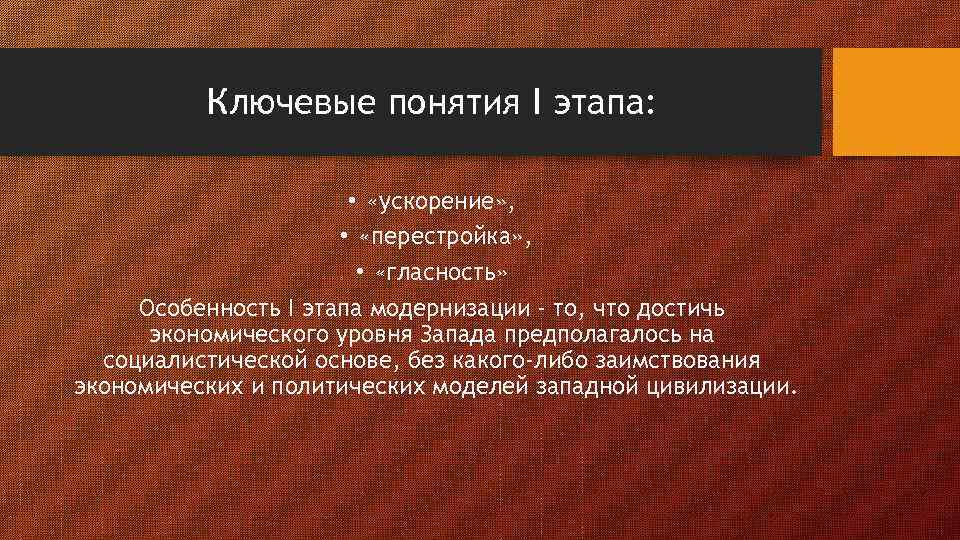 Ключевые понятия I этапа:

• «ускорение»,
• «перестройка»,
• «гласность»

Особенность I этапа модернизации - то, что достичь экономического уровня Запада предполагалось на социалистической основе, без какого-либо заимствования экономических и политических моделей западной цивилизации.